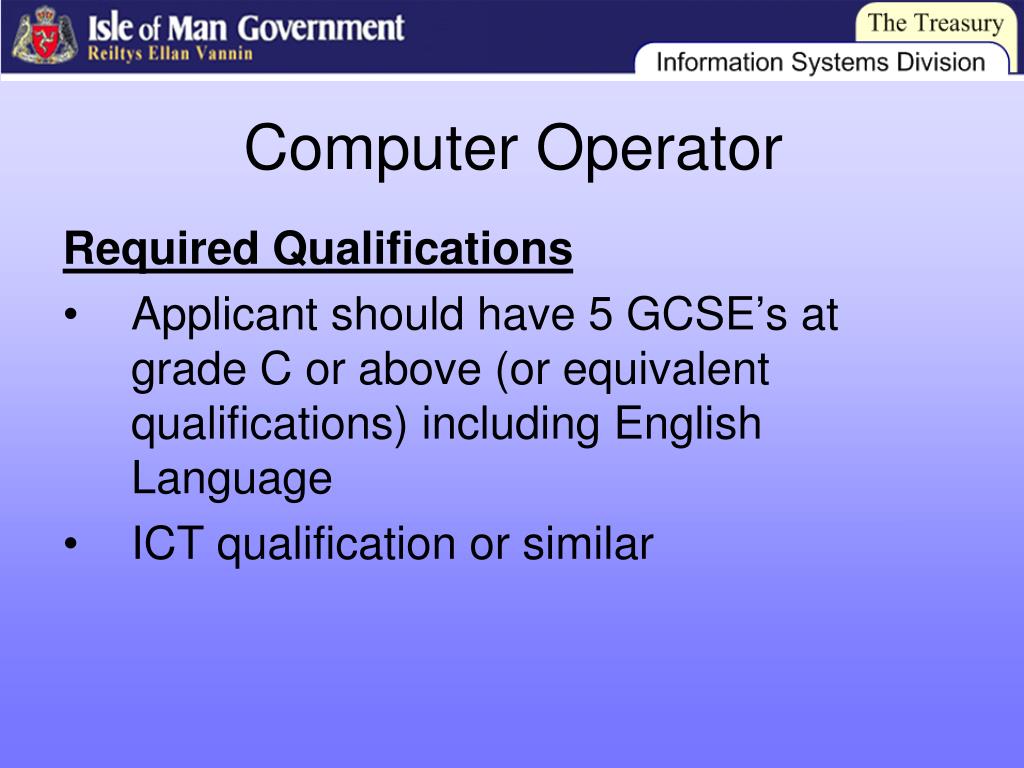 Isle of Man Government
Reiltys Ellan Vannin

The Treasury
Information Systems Division

Computer Operator

Required Qualifications

• Applicant should have 5 GCSE’s at grade C or above (or equivalent qualifications) including English Language
• ICT qualification or similar